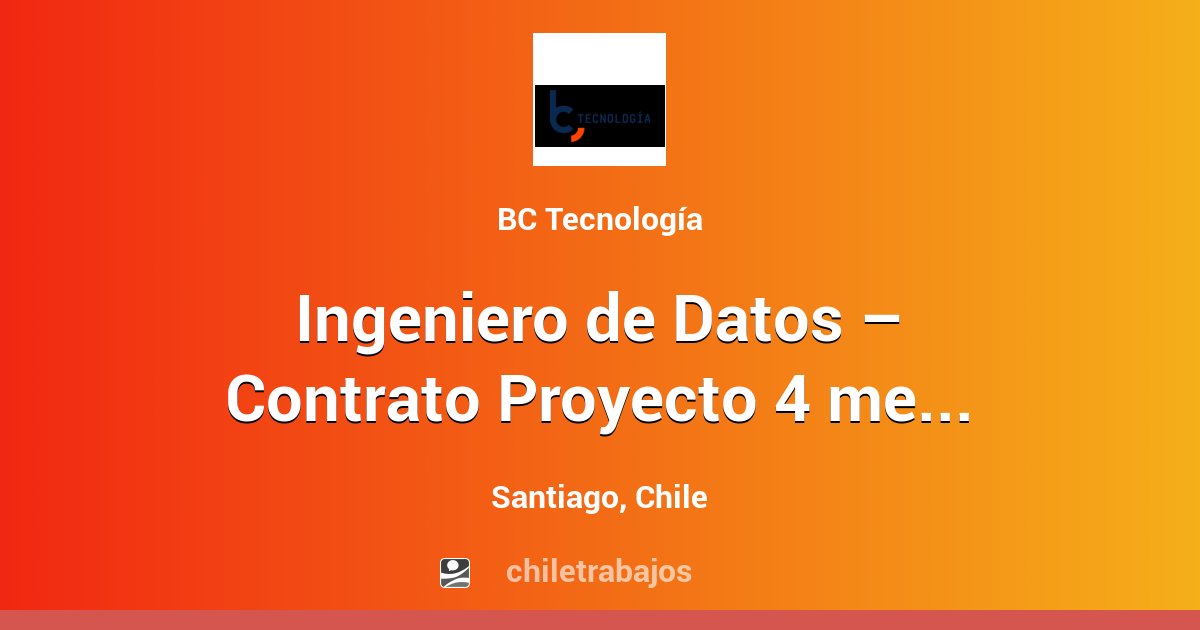 TECNOLOGÍA

BC Tecnología

Ingeniero de Datos – Contrato Proyecto 4 me...

Santiago, Chile

chiletrabajos